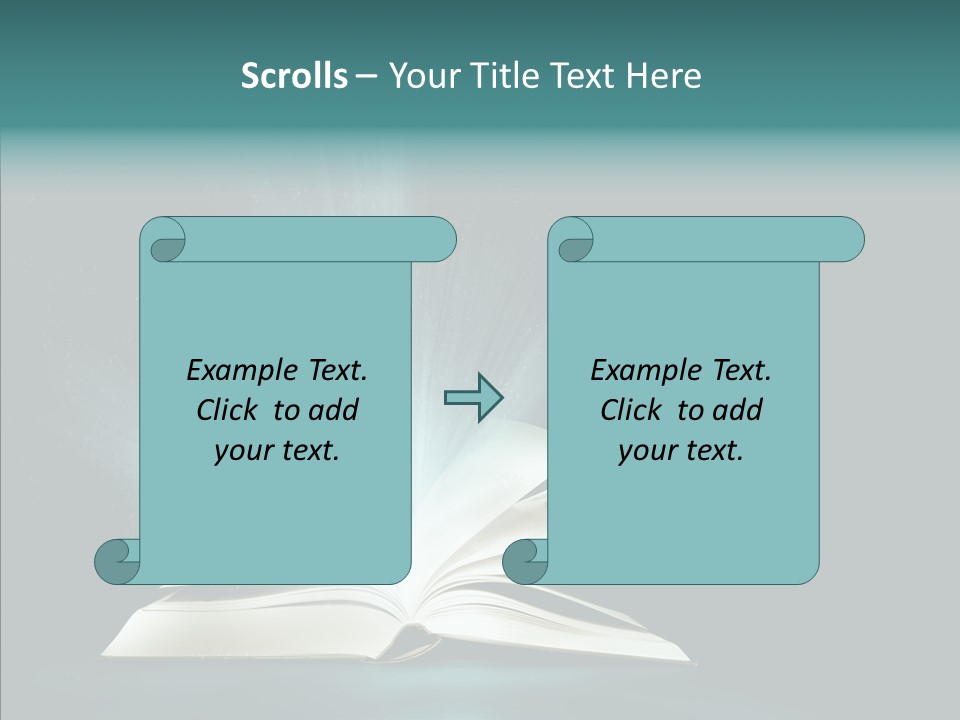 Scrolls – Your Title Text Here

Example Text. Click to add your text.

Example Text. Click to add your text.